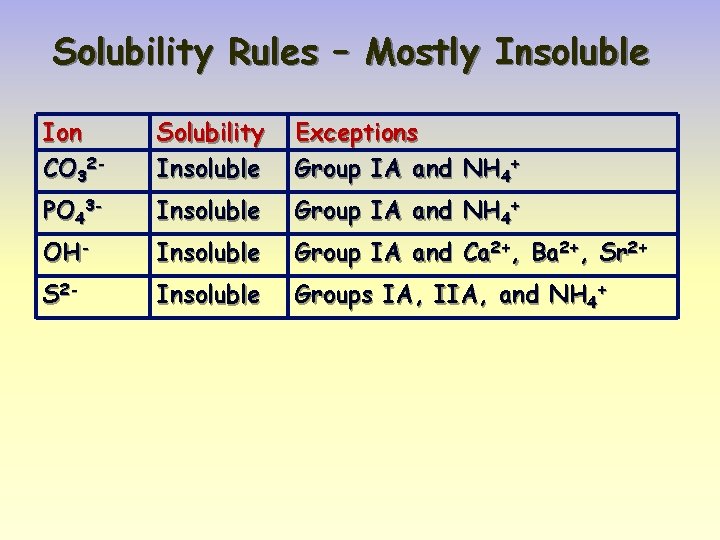 Solubility Rules – Mostly Insoluble

| Ion | Solubility | Exceptions |
|---|---|---|
| $CO_3^{2-}$ | Insoluble | Group IA and $NH_4^+$ |
| $PO_4^{3-}$ | Insoluble | Group IA and $NH_4^+$ |
| $OH^-$ | Insoluble | Group IA and $Ca^{2+}$, $Ba^{2+}$, $Sr^{2+}$ |
| $S^{2-}$ | Insoluble | Groups IA, IIA, and $NH_4^+$ |